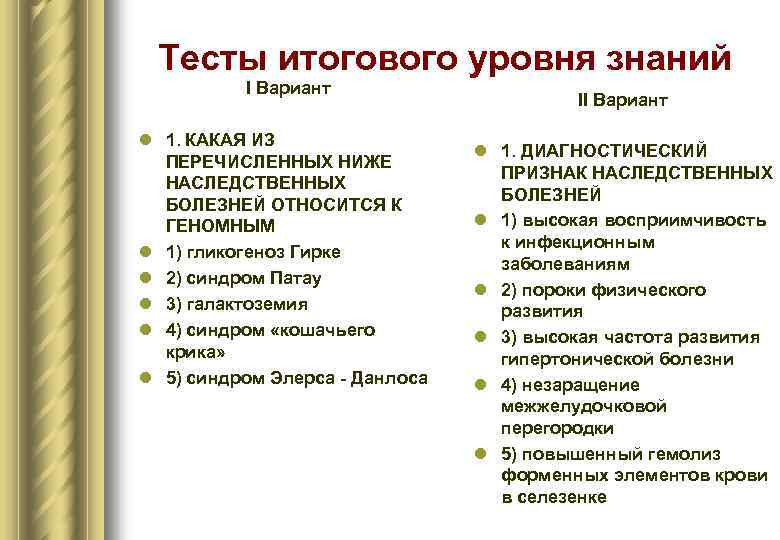 Тесты итогового уровня знаний

I Вариант

1. КАКАЯ ИЗ ПЕРЕЧИСЛЕННЫХ НИЖЕ НАСЛЕДСТВЕННЫХ БОЛЕЗНЕЙ ОТНОСИТСЯ К ГЕНОМНЫМ
1) гликогеноз Гирке
2) синдром Патау
3) галактоземия
4) синдром «кошачьего крика»
5) синдром Элерса - Данлоса

II Вариант

1. ДИАГНОСТИЧЕСКИЙ ПРИЗНАК НАСЛЕДСТВЕННЫХ БОЛЕЗНЕЙ
1) высокая восприимчивость к инфекционным заболеваниям
2) пороки физического развития
3) высокая частота развития гипертонической болезни
4) незаращение межжелудочковой перегородки
5) повышенный гемолиз форменных элементов крови в селезенке